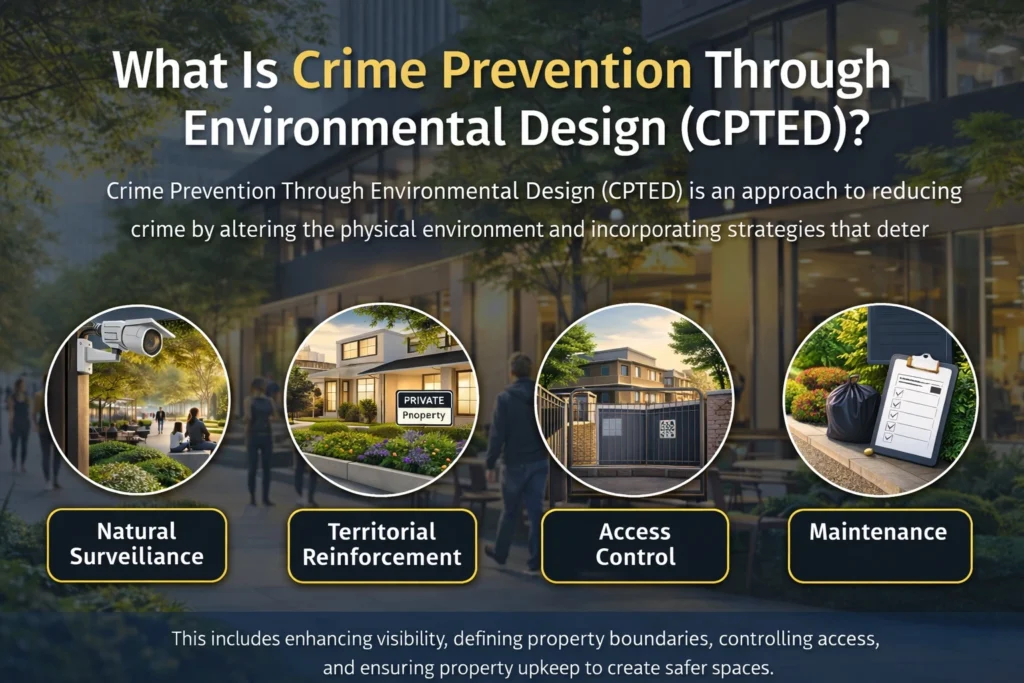 What Is Crime Prevention Through Environmental Design (CPTED)?

Crime Prevention Through Environmental Design (CPTED) is an approach to reducing crime by altering the physical environment and incorporating strategies that deter

PRIVATE Property

Natural Surveillance

Territorial Reinforcement

Access Control

Maintenance

This includes enhancing visibility, defining property boundaries, controlling access, and ensuring property upkeep to create safer spaces.